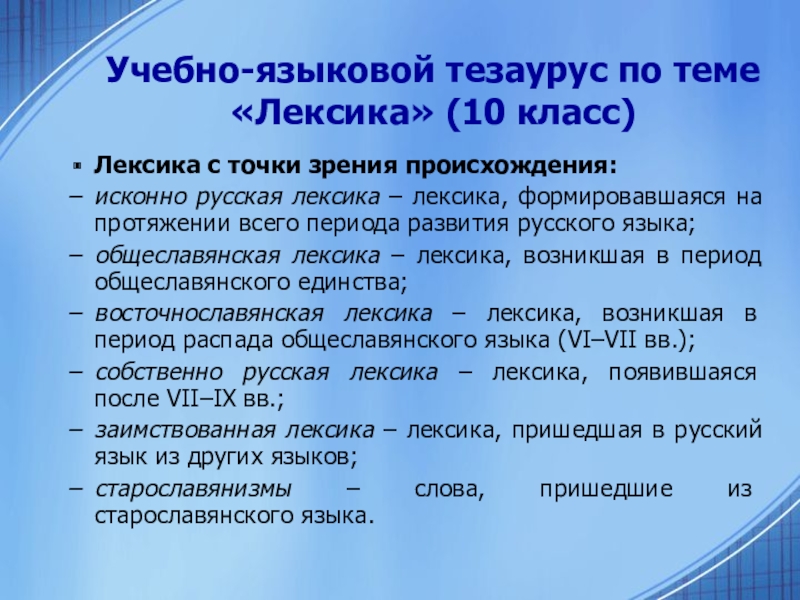 Учебно-языковой тезаурус по теме «Лексика» (10 класс)

Лексика с точки зрения происхождения:
– исконно русская лексика – лексика, формировавшаяся на протяжении всего периода развития русского языка;
– общеславянская лексика – лексика, возникшая в период общеславянского единства;
– восточнославянская лексика – лексика, возникшая в период распада общеславянского языка (VI–VII вв.);
– собственно русская лексика – лексика, появившаяся после VII–IX вв.;
– заимствованная лексика – лексика, пришедшая в русский язык из других языков;
– старославянизмы – слова, пришедшие из старославянского языка.